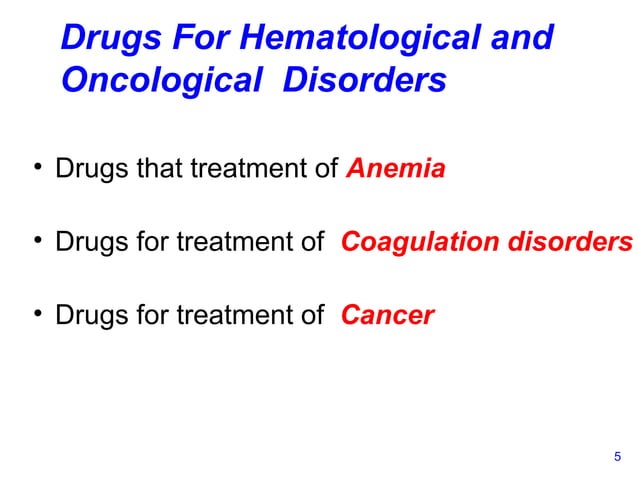 Drugs For Hematological and Oncological Disorders

• Drugs that treatment of Anemia

• Drugs for treatment of Coagulation disorders

• Drugs for treatment of Cancer

5